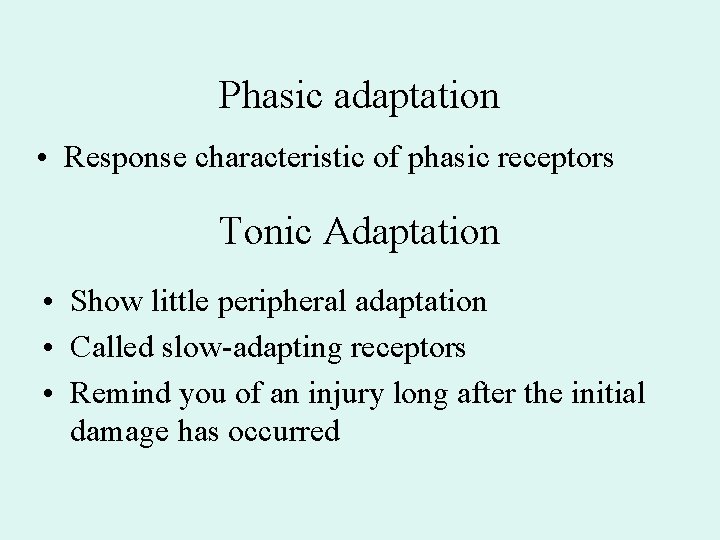 Phasic adaptation

• Response characteristic of phasic receptors

Tonic Adaptation

• Show little peripheral adaptation
• Called slow-adapting receptors
• Remind you of an injury long after the initial damage has occurred